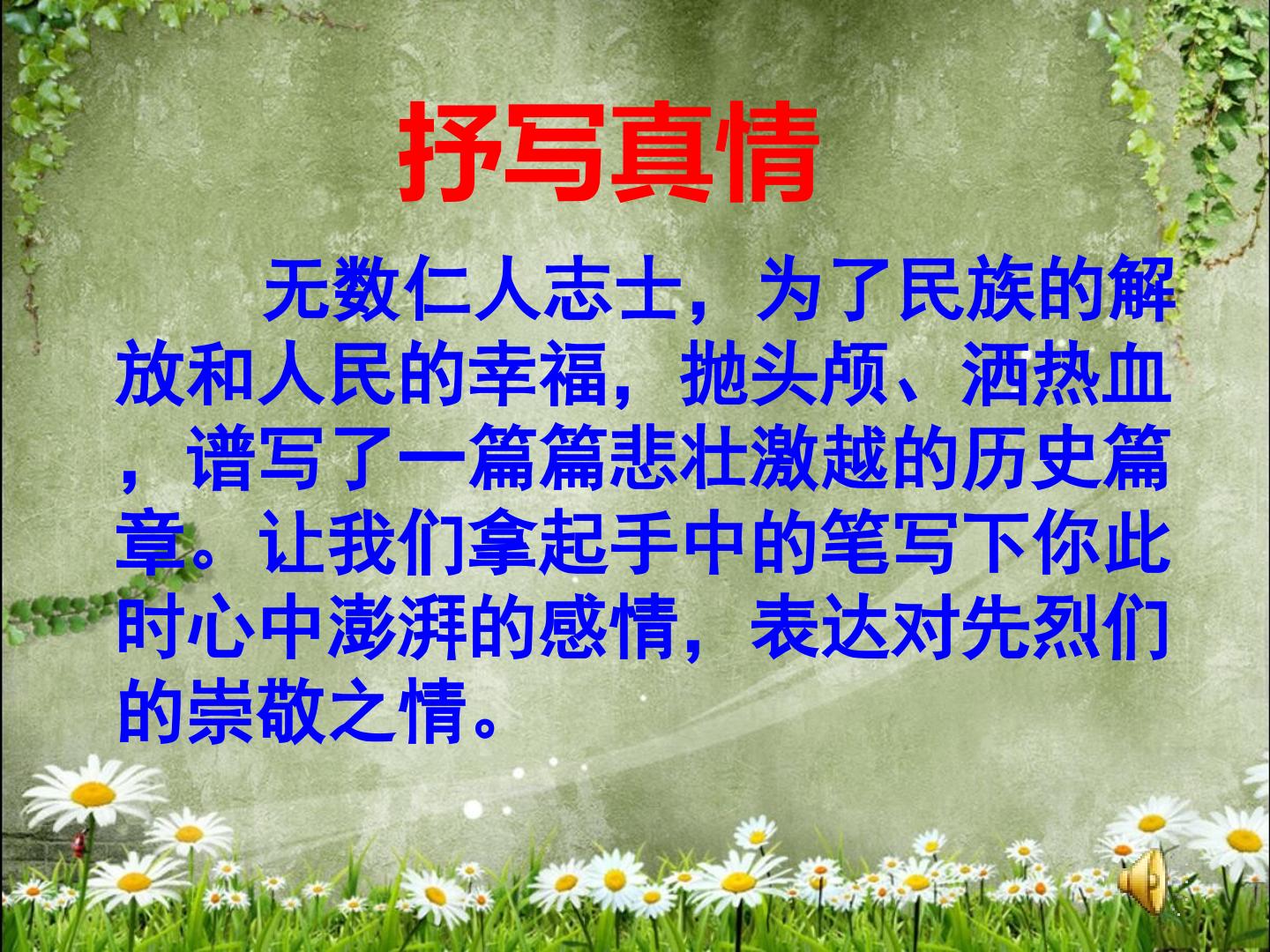 抒写真情

无数仁人志士，为了民族的解放和人民的幸福，抛头颅、洒热血，谱写了一篇篇悲壮激越的历史篇章。让我们拿起手中的笔写下你此时心中澎湃的感情，表达对先烈们的崇敬之情。